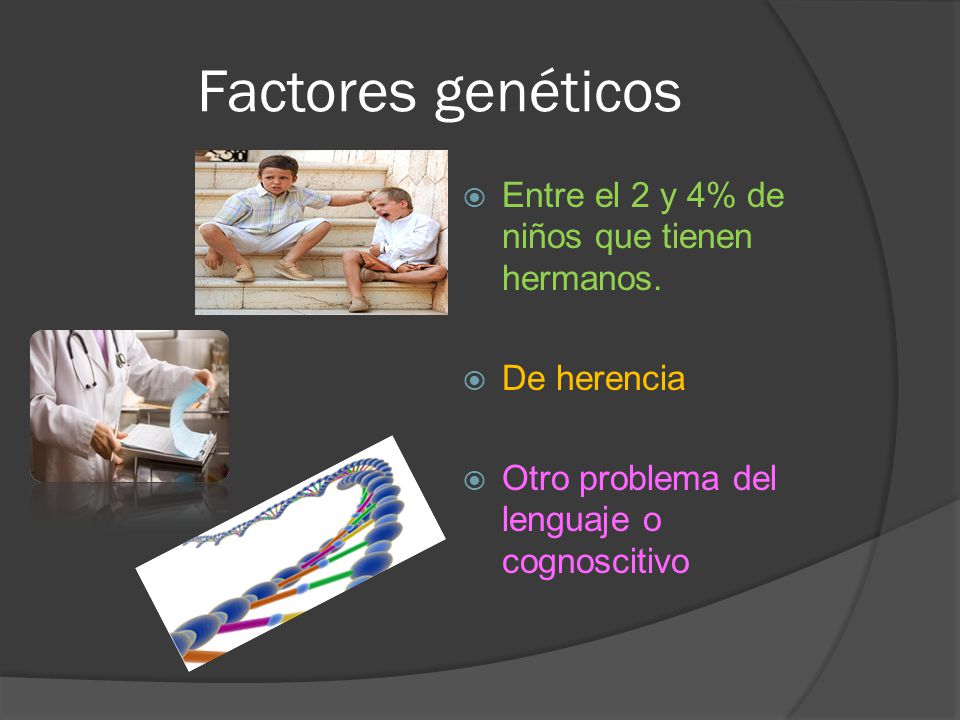 Factores genéticos

Entre el 2 y 4% de niños que tienen hermanos.

De herencia

Otro problema del lenguaje o cognoscitivo